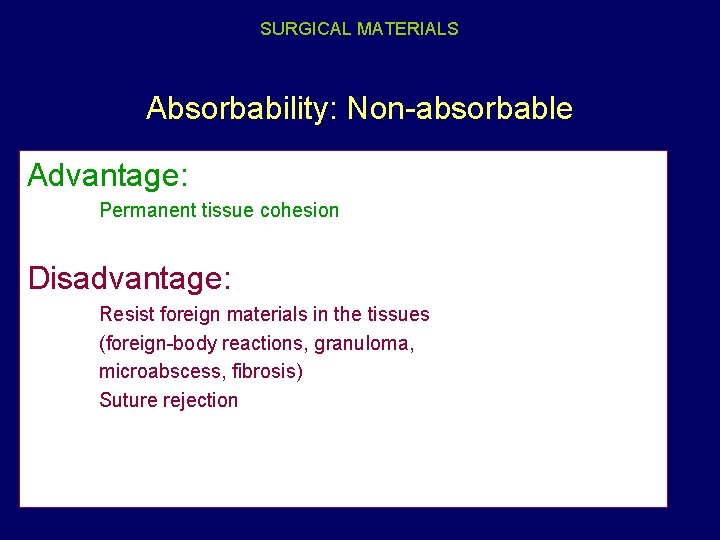 SURGICAL MATERIALS

Absorbability: Non-absorbable

Advantage:

Permanent tissue cohesion

Disadvantage:

Resist foreign materials in the tissues (foreign-body reactions, granuloma, microabscess, fibrosis)

Suture rejection